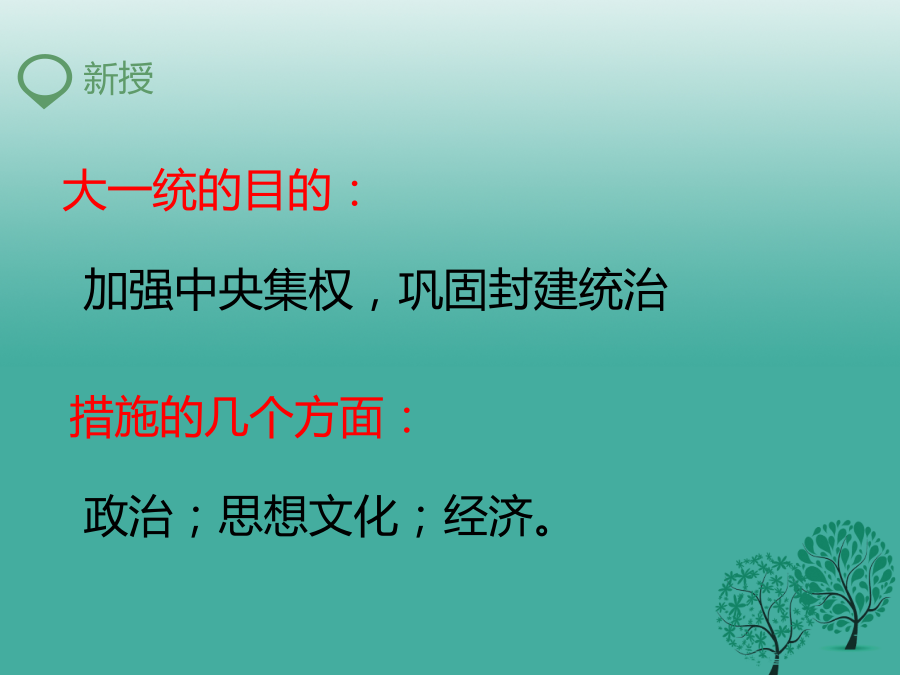 新授

大一统的目的：

加强中央集权，巩固封建统治

措施的几个方面：

政治；思想文化；经济。